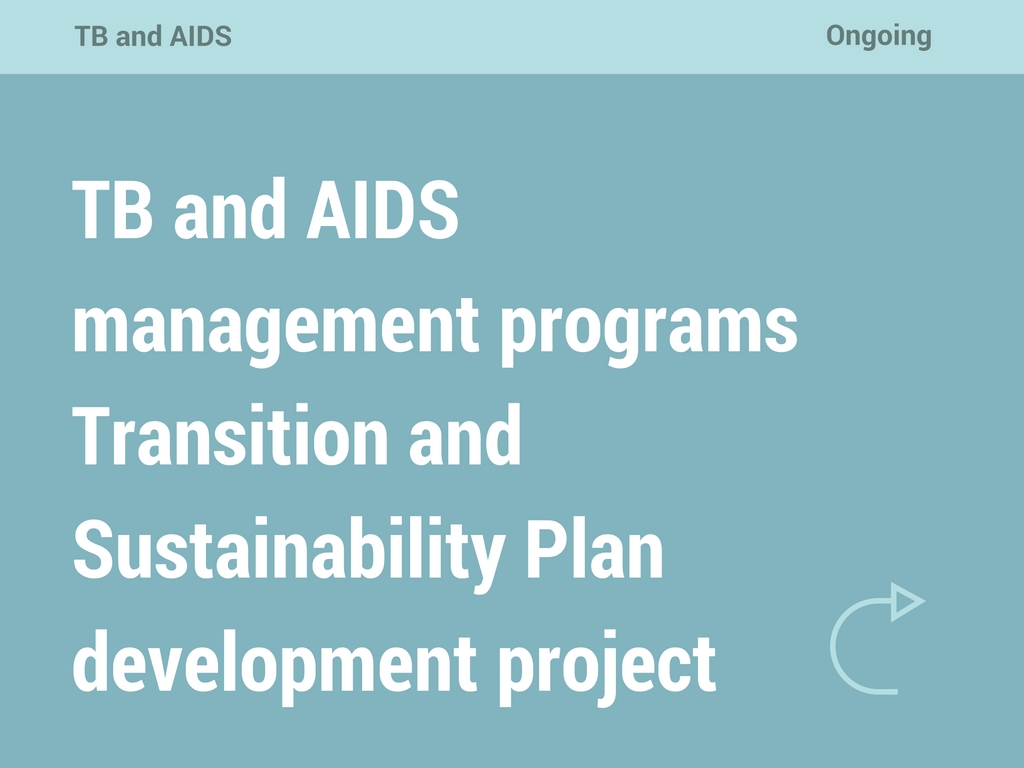 TB and AIDS

Ongoing

TB and AIDS management programs Transition and Sustainability Plan development project